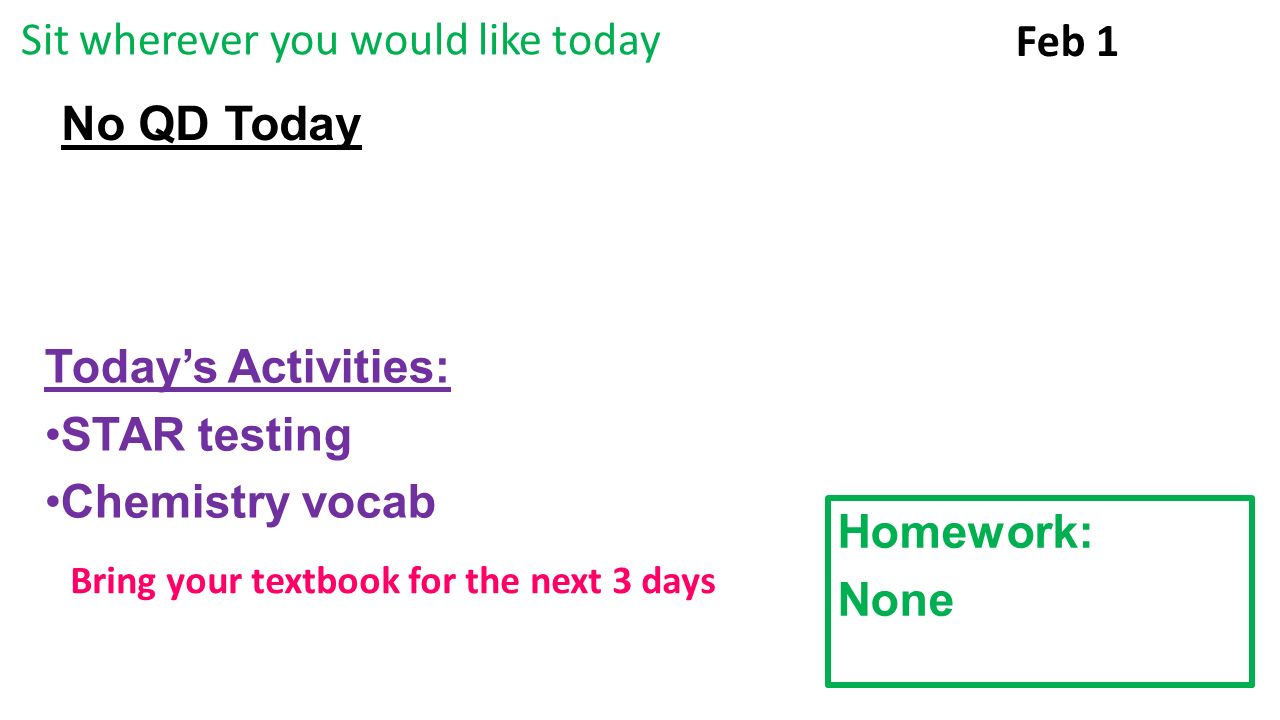 Sit wherever you would like today

Feb 1

No QD Today

Today’s Activities:
•STAR testing
•Chemistry vocab

Bring your textbook for the next 3 days

Homework:
None